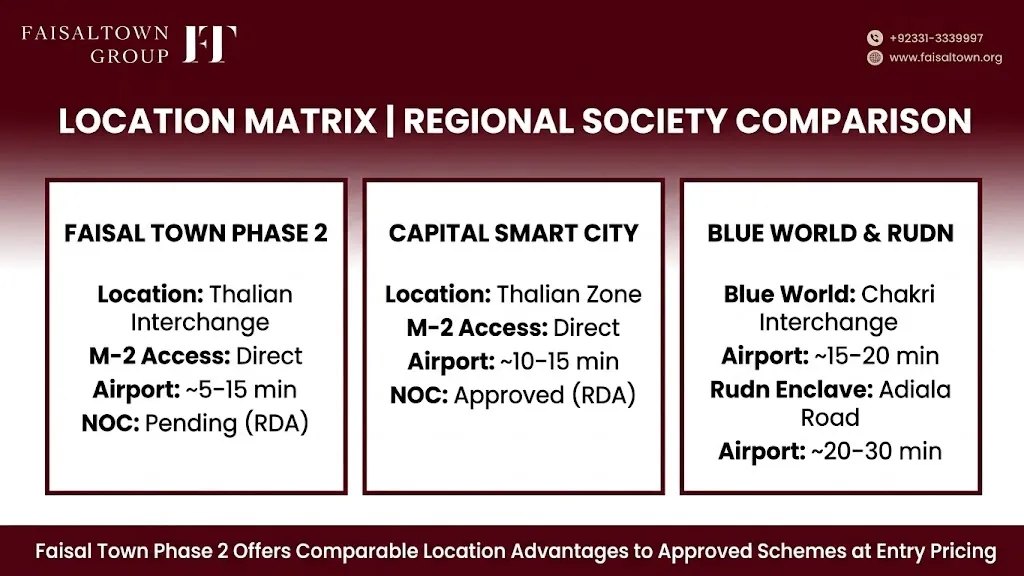 FAISALTOWN GROUP FT

+92331-3339997
www.faisaltown.org

LOCATION MATRIX | REGIONAL SOCIETY COMPARISON

FAISAL TOWN PHASE 2

Location: Thalian Interchange
M-2 Access: Direct
Airport: ~5-15 min
NOC: Pending (RDA)

CAPITAL SMART CITY

Location: Thalian Zone
M-2 Access: Direct
Airport: ~10-15 min
NOC: Approved (RDA)

BLUE WORLD & RUDN

Blue World: Chakri Interchange
Airport: ~15-20 min
Rudn Enclave: Adiala Road
Airport: ~20-30 min

Faisal Town Phase 2 Offers Comparable Location Advantages to Approved Schemes at Entry Pricing